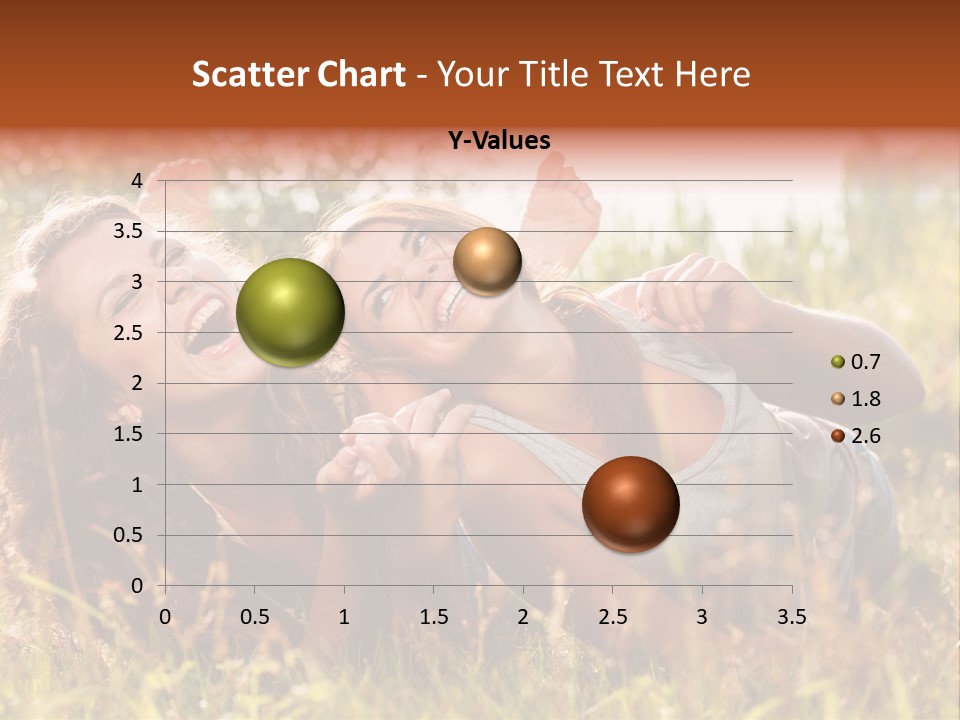 Scatter Chart - Your Title Text Here

Y-Values

4
3.5
3
2.5
2
1.5
1
0.5
0

0 0.5 1 1.5 2 2.5 3 3.5

0.7
1.8
2.6